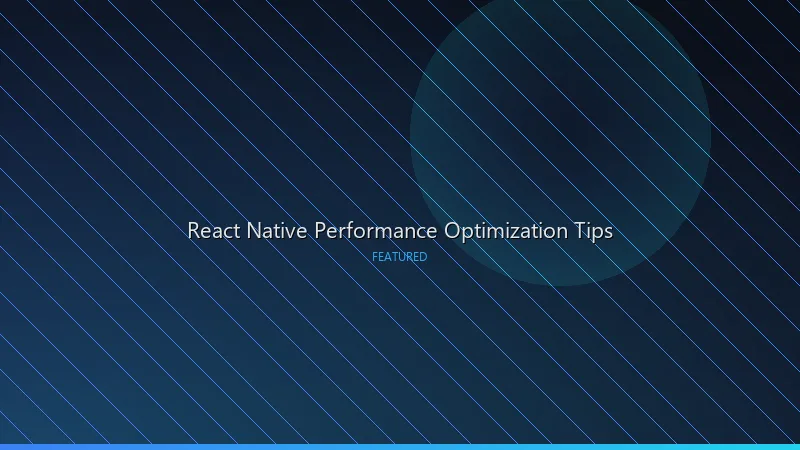 React Native Performance Optimization Tips
FEATURED